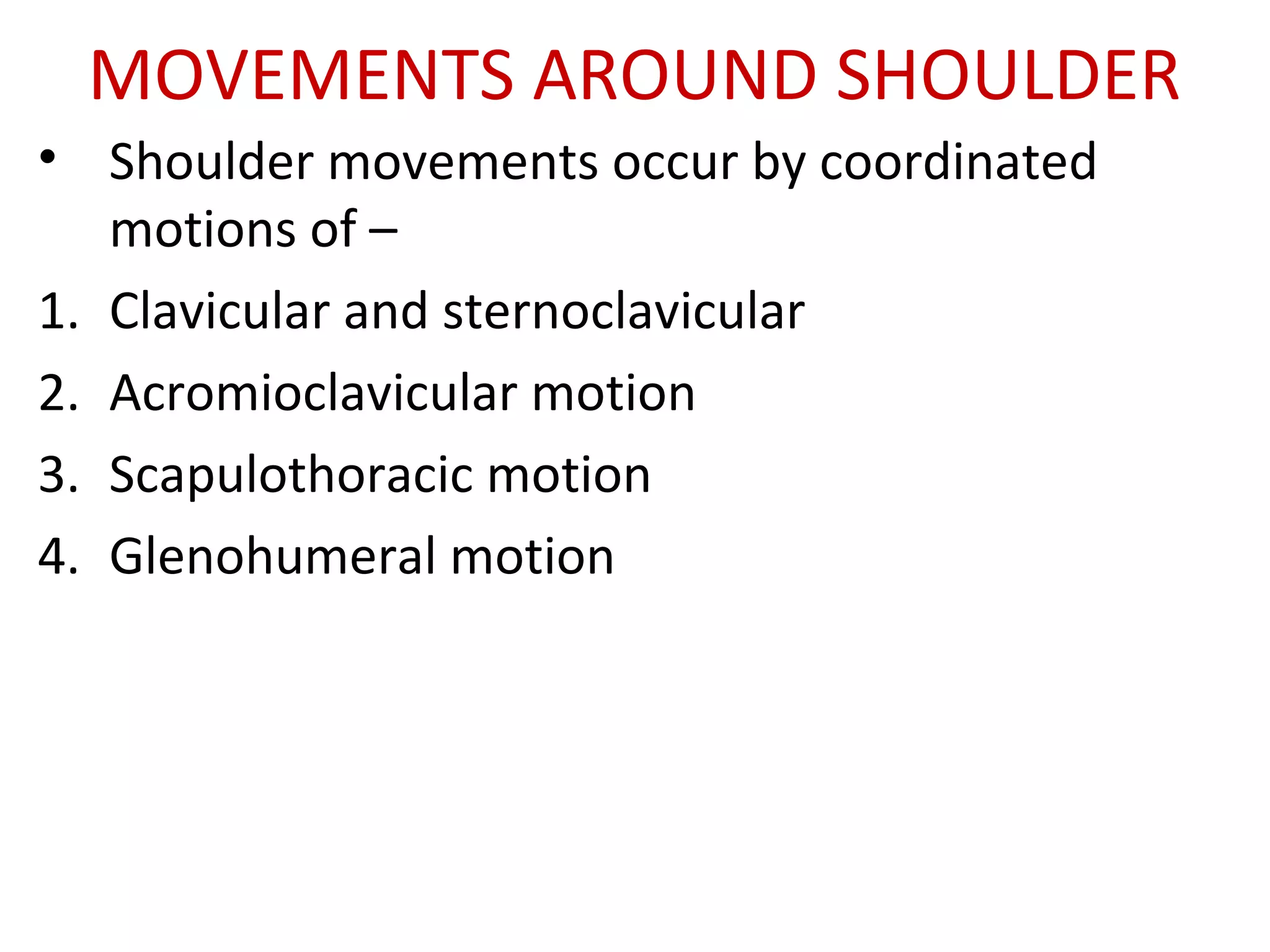 MOVEMENTS AROUND SHOULDER

• Shoulder movements occur by coordinated motions of –

1. Clavicular and sternoclavicular
2. Acromioclavicular motion
3. Scapulothoracic motion
4. Glenohumeral motion